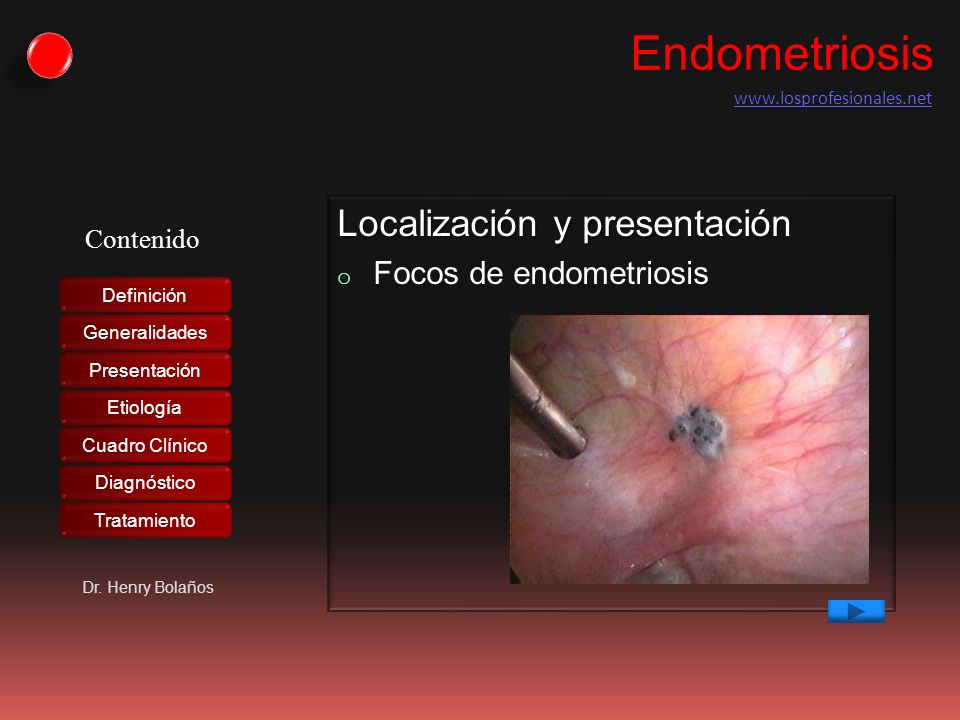 Endometriosis

www.losprofesionales.net

Contenido

Definición

Generalidades

Presentación

Etiología

Cuadro Clínico

Diagnóstico

Tratamiento

Dr. Henry Bolaños

Localización y presentación

o Focos de endometriosis